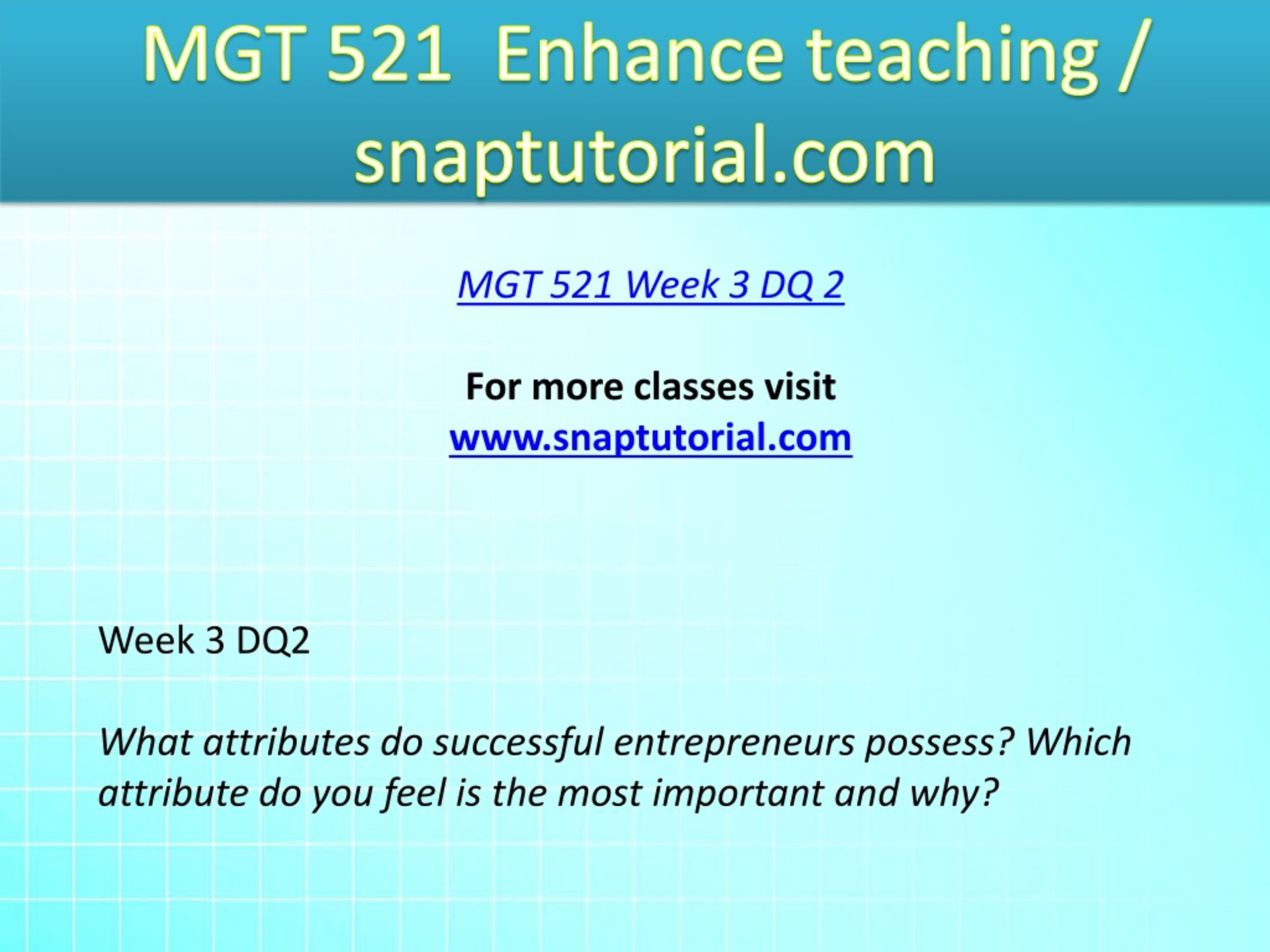 MGT 521 Enhance teaching / snaptutorial.com

MGT 521 Week 3 DQ 2

For more classes visit
www.snaptutorial.com

Week 3 DQ2

What attributes do successful entrepreneurs possess? Which attribute do you feel is the most important and why?